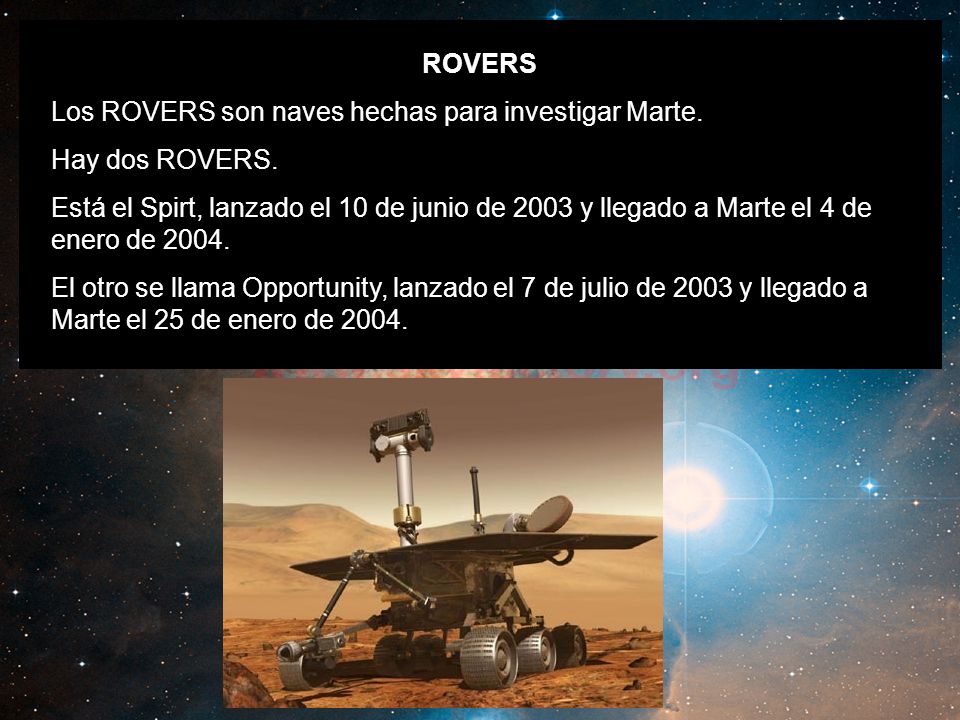 ROVERS

Los ROVERS son naves hechas para investigar Marte.

Hay dos ROVERS.

Está el Spirt, lanzado el 10 de junio de 2003 y llegado a Marte el 4 de enero de 2004.

El otro se llama Opportunity, lanzado el 7 de julio de 2003 y llegado a Marte el 25 de enero de 2004.